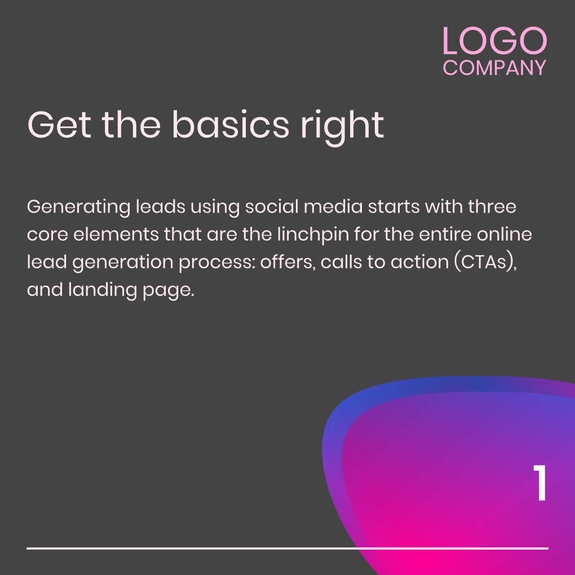 LOGO
COMPANY

Get the basics right

Generating leads using social media starts with three core elements that are the linchpin for the entire online lead generation process: offers, calls to action (CTAs), and landing page.

1